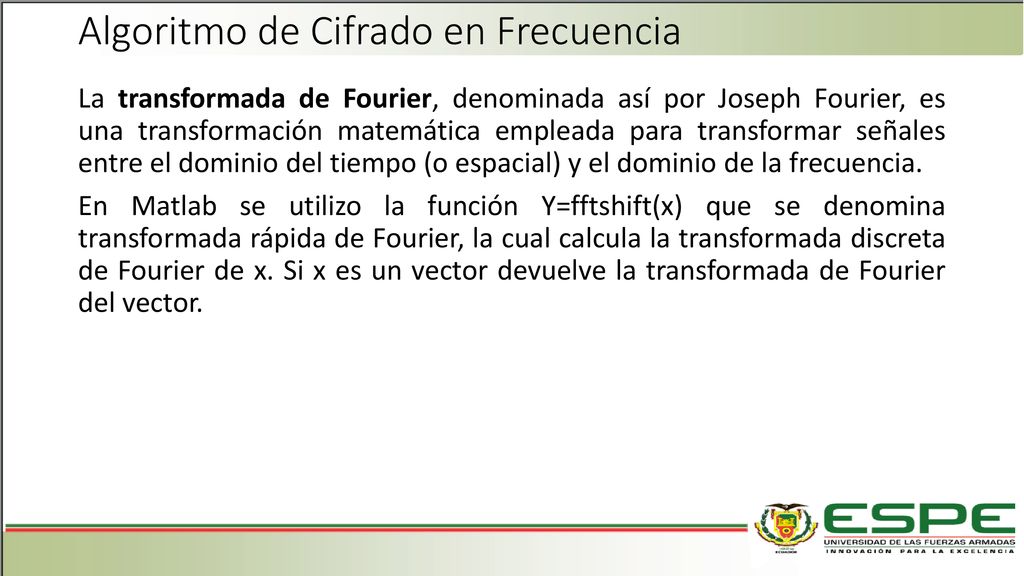 Algoritmo de Cifrado en Frecuencia

La transformada de Fourier, denominada así por Joseph Fourier, es una transformación matemática empleada para transformar señales entre el dominio del tiempo (o espacial) y el dominio de la frecuencia.

En Matlab se utilizo la función Y=fftshift(x) que se denomina transformada rápida de Fourier, la cual calcula la transformada discreta de Fourier de x. Si x es un vector devuelve la transformada de Fourier del vector.

ESPE
UNIVERSIDAD DE LAS FUERZAS ARMADAS
INNOVACIÓN PARA LA EXCELENCIA